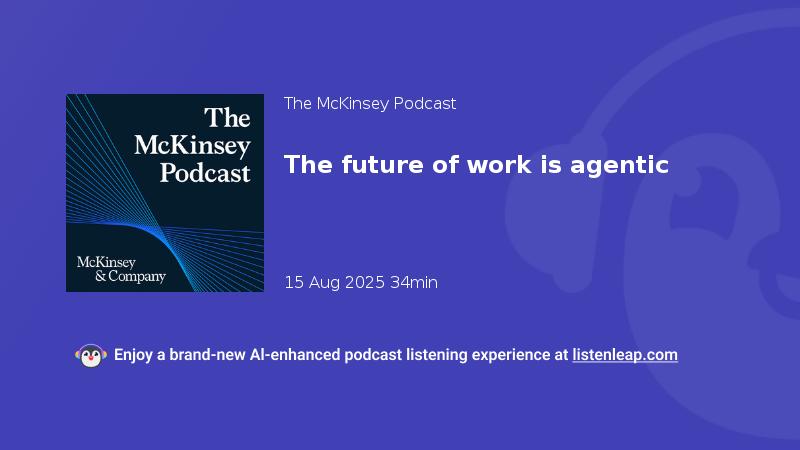 The McKinsey Podcast

McKinsey & Company

The McKinsey Podcast

The future of work is agentic

15 Aug 2025 34min

Enjoy a brand-new AI-enhanced podcast listening experience at listenleap.com